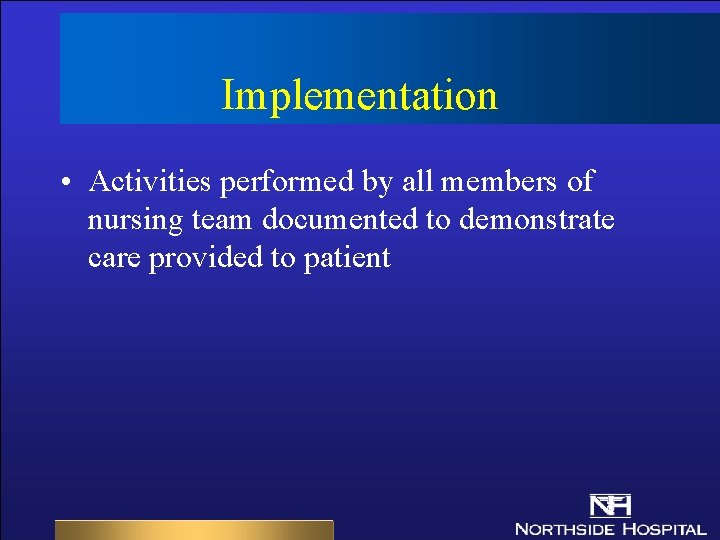 Implementation

• Activities performed by all members of nursing team documented to demonstrate care provided to patient

NH
NORTHSIDE HOSPITAL